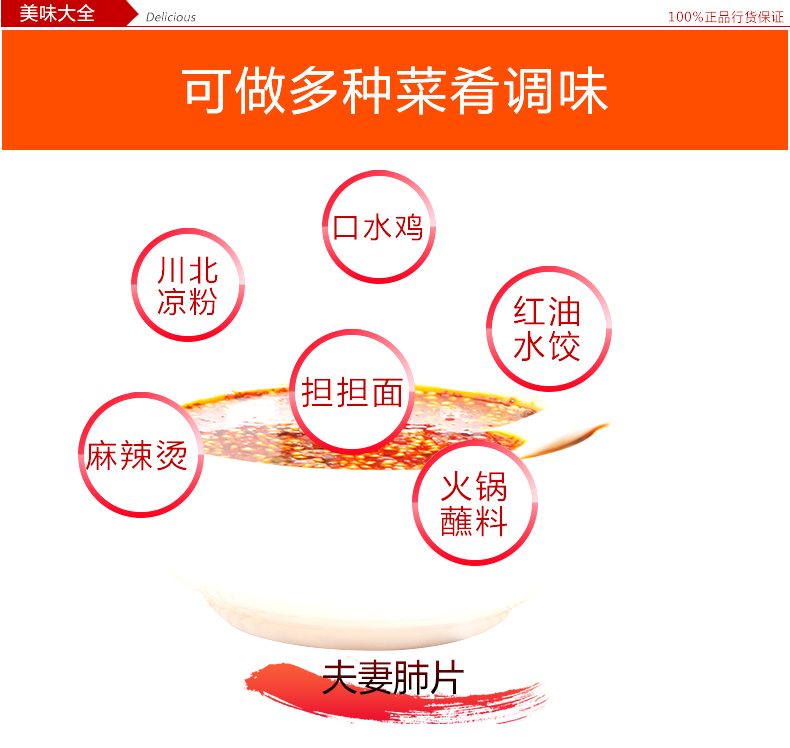 美味大全 Delicious

100%正品行货保证

可做多种菜肴调味

口水鸡

川北凉粉

红油水饺

担担面

麻辣烫

火锅蘸料

夫妻肺片